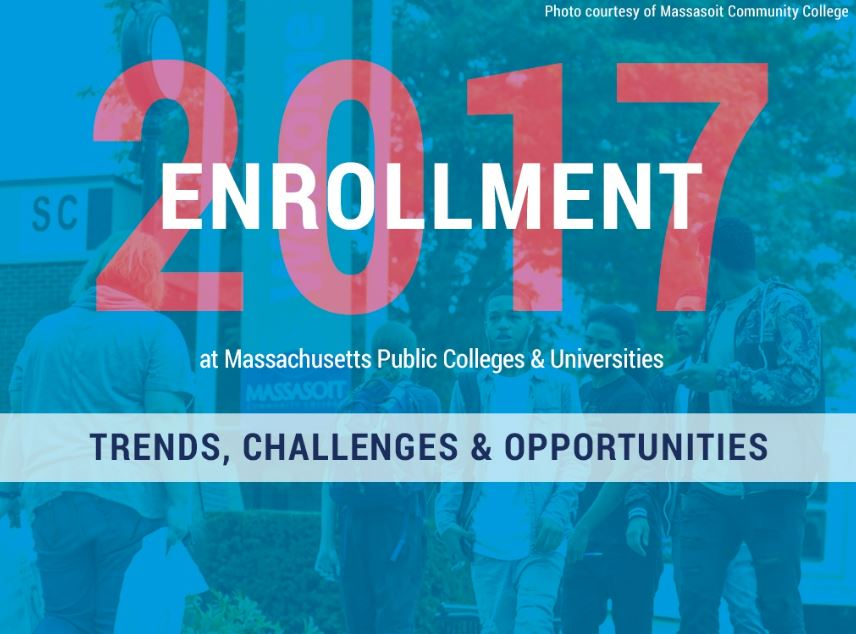 Photo courtesy of Massasoit Community College

2017

ENROLLMENT

SC

at Massachusetts Public Colleges & Universities

MASSASOIT

TRENDS, CHALLENGES & OPPORTUNITIES